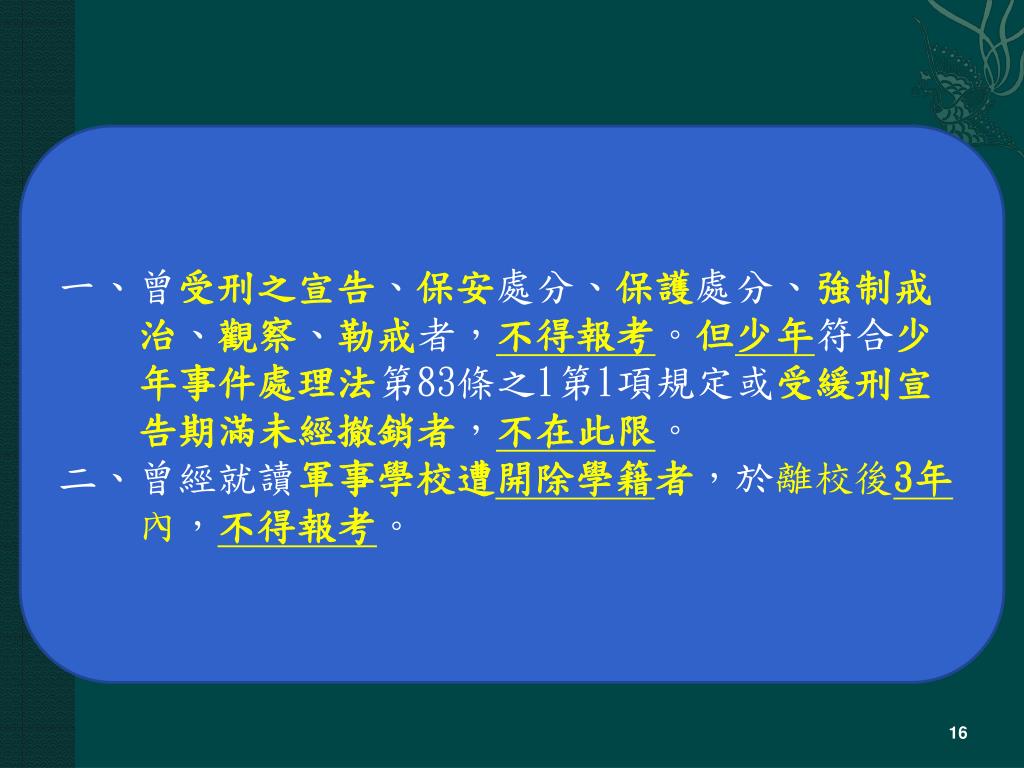 一、曾受刑之宣告、保安處分、保護處分、強制戒治、觀察、勒戒者，不得報考。但少年符合少年事件處理法第83條之1第1項規定或受緩刑宣告期滿未經撤銷者，不在此限。

二、曾經就讀軍事學校遭開除學籍者，於離校後3年內，不得報考。

16